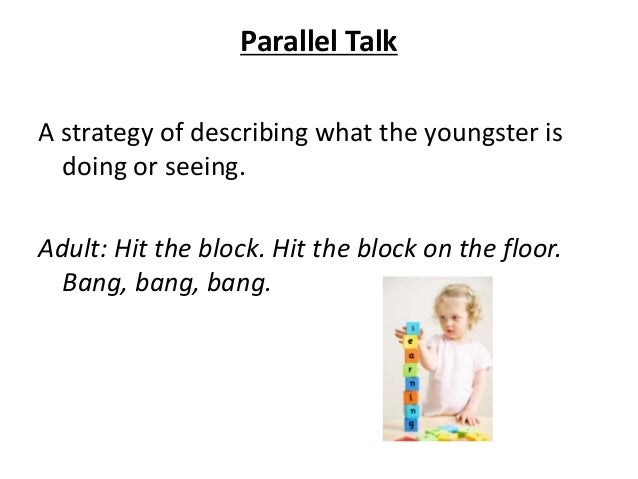 Parallel Talk

A strategy of describing what the youngster is doing or seeing.

Adult: Hit the block. Hit the block on the floor. Bang, bang, bang.

l
e
a
r
n
i
n
g